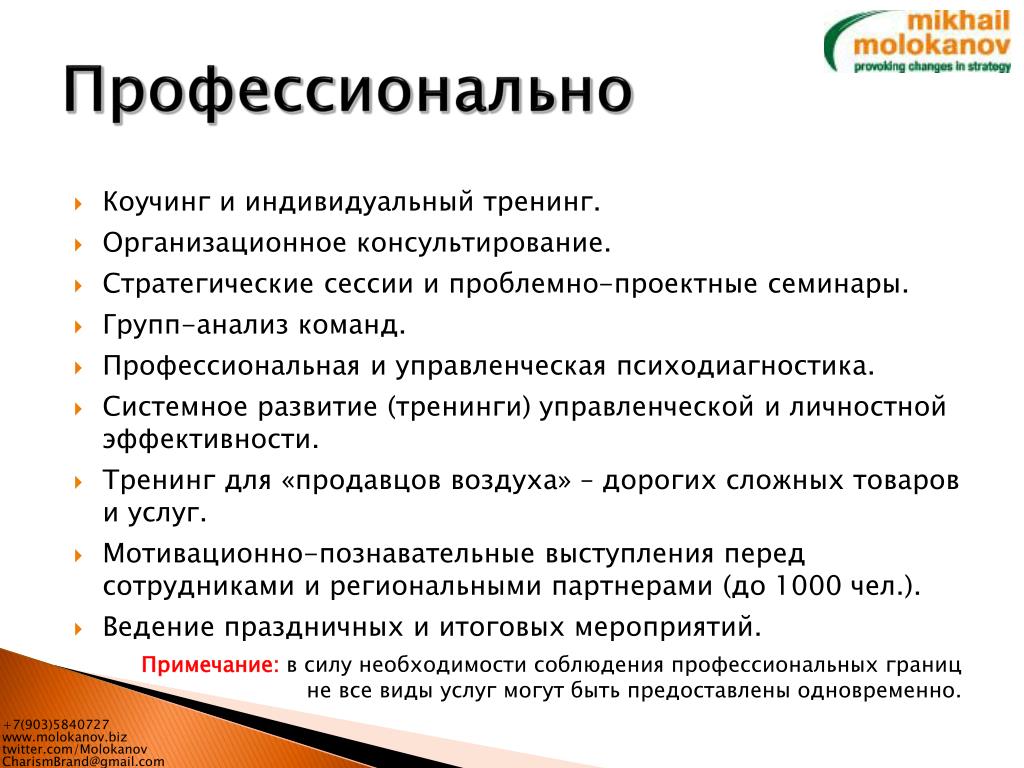 mikhail
molokanov
provoking changes in strategy

Профессионально

Коучинг и индивидуальный тренинг.

Организационное консультирование.

Стратегические сессии и проблемно-проектные семинары.

Групп-анализ команд.

Профессиональная и управленческая психодиагностика.

Системное развитие (тренинги) управленческой и личностной эффективности.

Тренинг для «продавцов воздуха» – дорогих сложных товаров и услуг.

Мотивационно-познавательные выступления перед сотрудниками и региональными партнерами (до 1000 чел.).

Ведение праздничных и итоговых мероприятий.

Примечание: в силу необходимости соблюдения профессиональных границ не все виды услуг могут быть предоставлены одновременно.

+7(903)5840727
www.molokanov.biz
twitter.com/Molokanov
CharismBrand@gmail.com